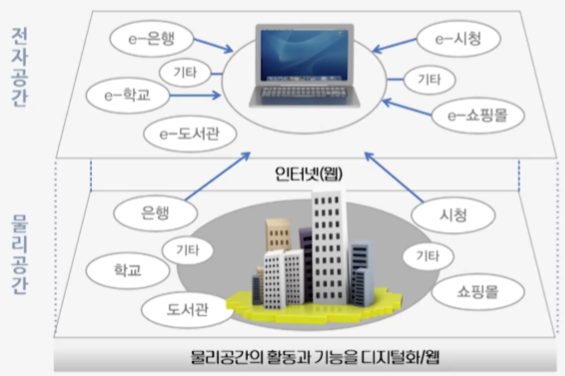 전자공간

e-은행

기타

e-학교

e-도서관

e-시청

기타

e-쇼핑몰

인터넷(웹)

물리공간

은행

기타

학교

도서관

시청

기타

쇼핑몰

물리공간의 활동과 기능을 디지털화/웹